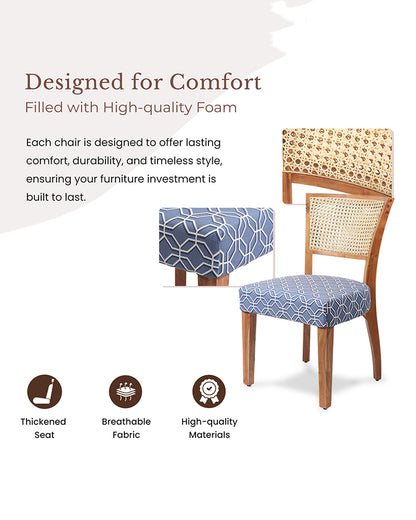 Designed for Comfort
Filled with High-quality Foam

Each chair is designed to offer lasting comfort, durability, and timeless style, ensuring your furniture investment is built to last.

Thickened Seat

Breathable Fabric

High-quality Materials